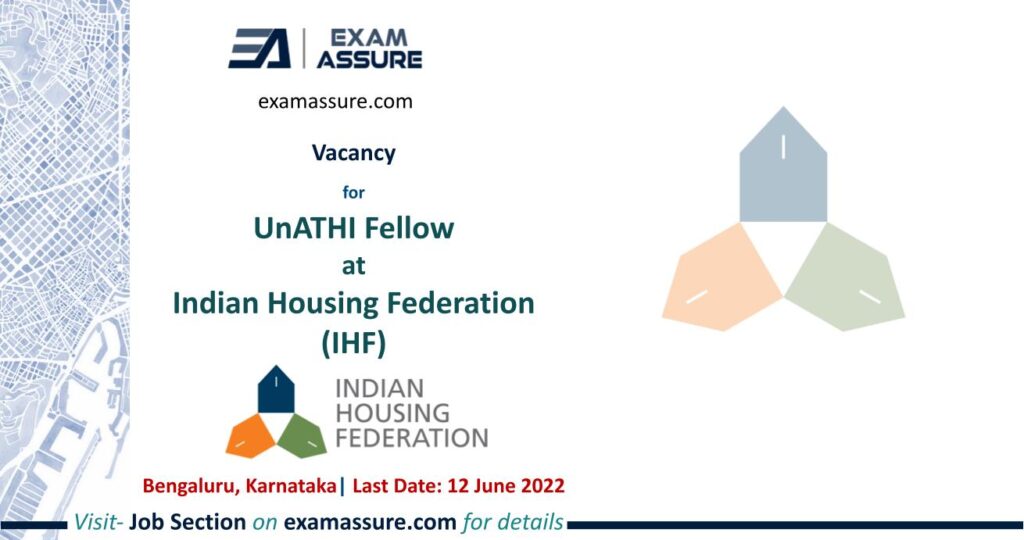 EA | EXAM ASSURE

examassure.com

Vacancy

for

UnATHI Fellow

at

Indian Housing Federation (IHF)

INDIAN HOUSING FEDERATION

Bengaluru, Karnataka| Last Date: 12 June 2022

Visit- Job Section on examassure.com for details